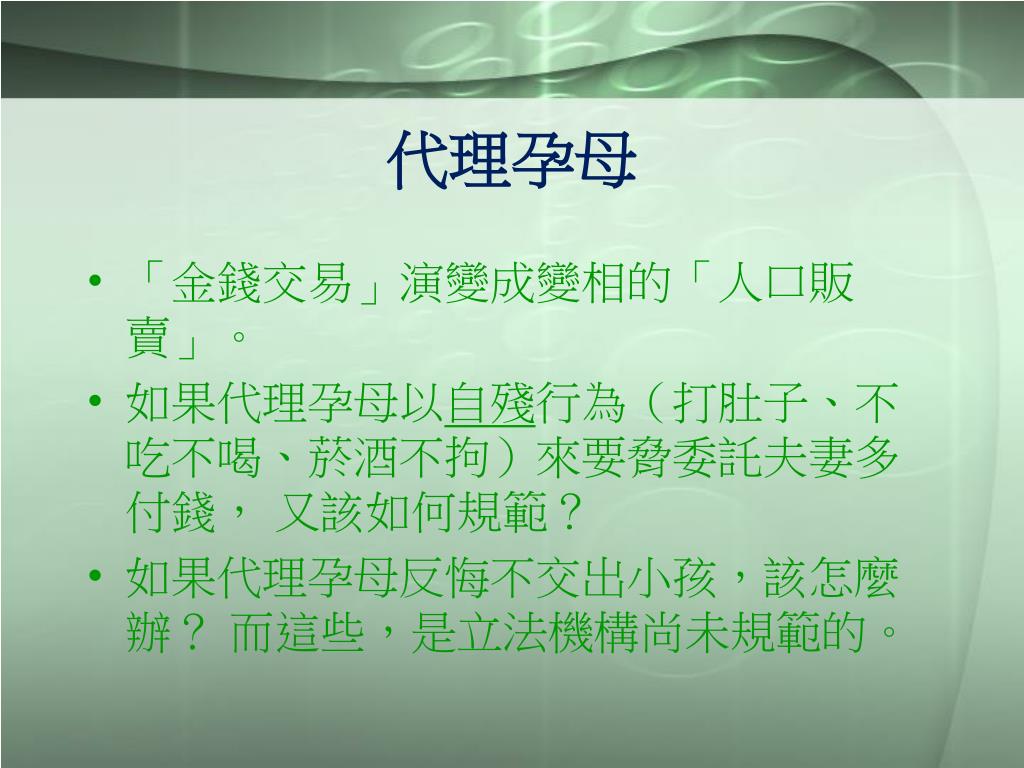 代理孕母

• 「金錢交易」演變成變相的「人口販賣」。
• 如果代理孕母以自殘行為（打肚子、不吃不喝、菸酒不拘）來要脅委託夫妻多付錢， 又該如何規範？
• 如果代理孕母反悔不交出小孩，該怎麼辦？ 而這些，是立法機構尚未規範的。